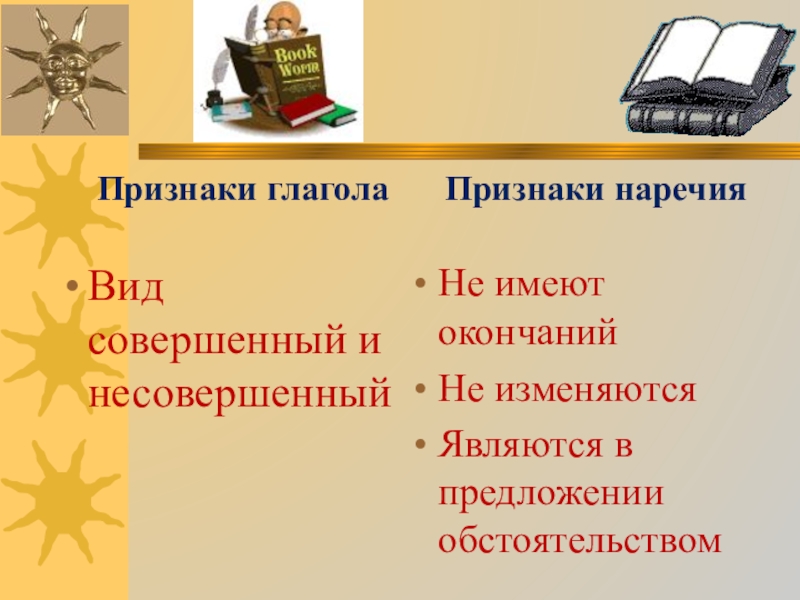 Book Worm

Признаки глагола

• Вид совершенный и несовершенный

Признаки наречия

• Не имеют окончаний
• Не изменяются
• Являются в предложении обстоятельством